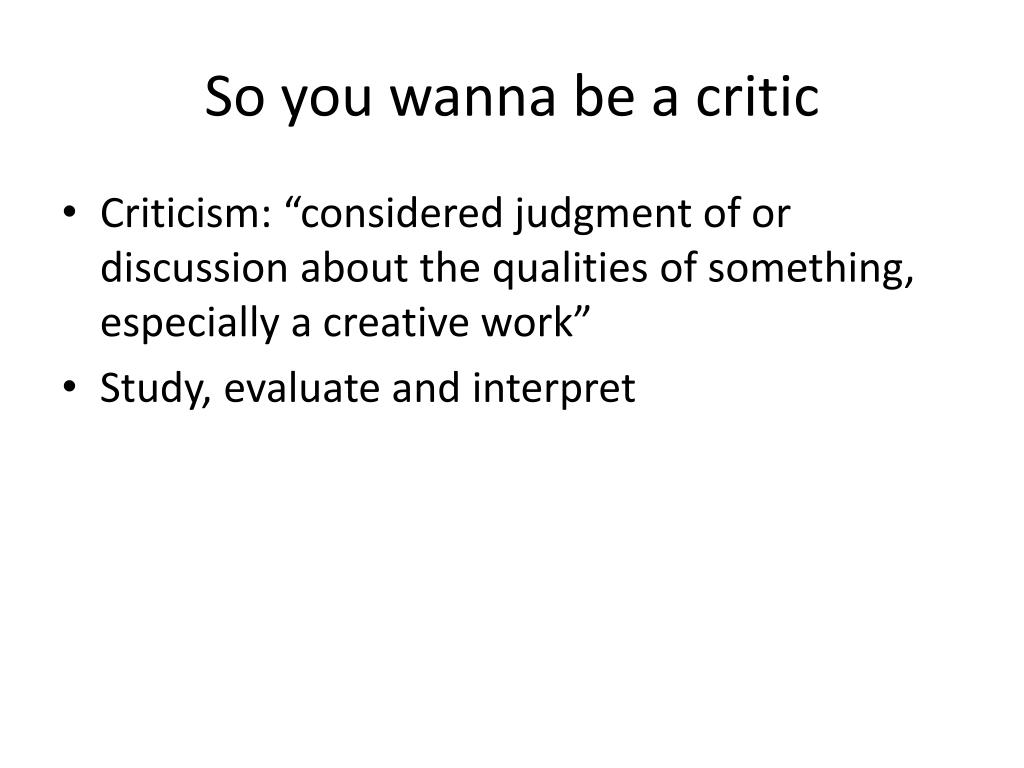 So you wanna be a critic

• Criticism: “considered judgment of or discussion about the qualities of something, especially a creative work”
• Study, evaluate and interpret